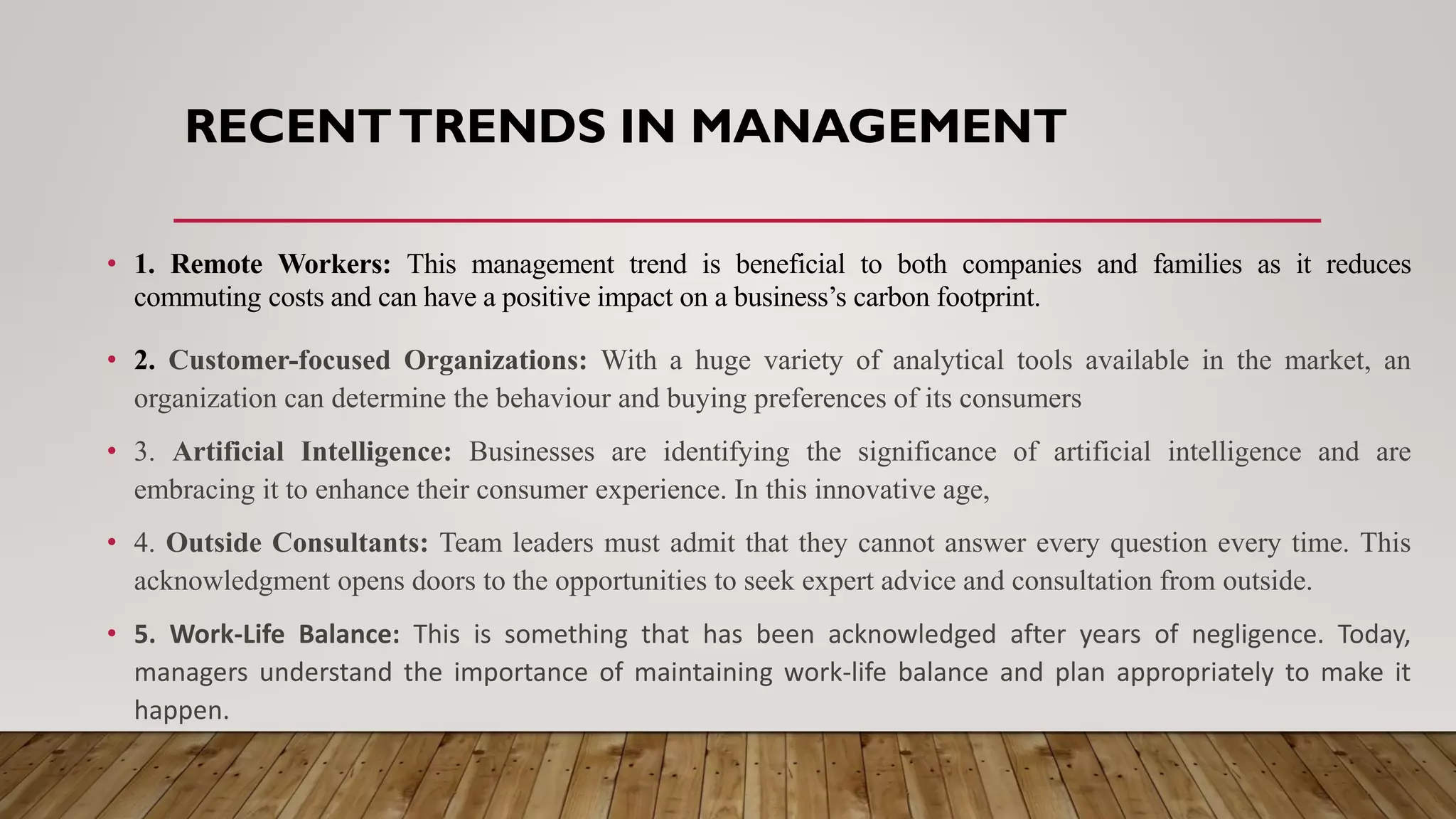 RECENT TRENDS IN MANAGEMENT

• 1. Remote Workers: This management trend is beneficial to both companies and families as it reduces commuting costs and can have a positive impact on a business's carbon footprint.

• 2. Customer-focused Organizations: With a huge variety of analytical tools available in the market, an organization can determine the behaviour and buying preferences of its consumers

• 3. Artificial Intelligence: Businesses are identifying the significance of artificial intelligence and are embracing it to enhance their consumer experience. In this innovative age,

• 4. Outside Consultants: Team leaders must admit that they cannot answer every question every time. This acknowledgment opens doors to the opportunities to seek expert advice and consultation from outside.

• 5. Work-Life Balance: This is something that has been acknowledged after years of negligence. Today, managers understand the importance of maintaining work-life balance and plan appropriately to make it happen.